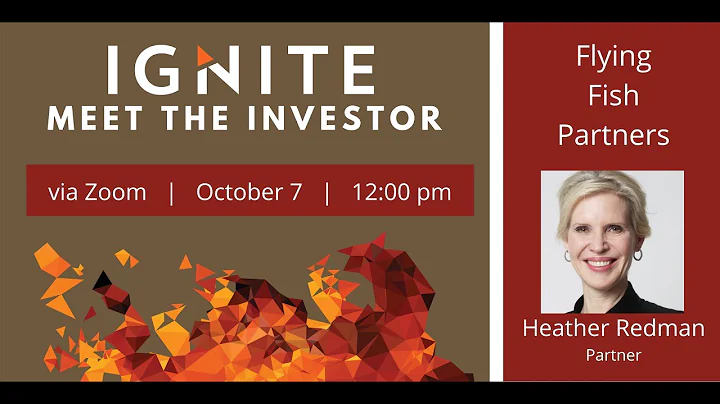 IGNITE
MEET THE INVESTOR

via Zoom | October 7 | 12:00 pm

Flying Fish Partners

Heather Redman
Partner